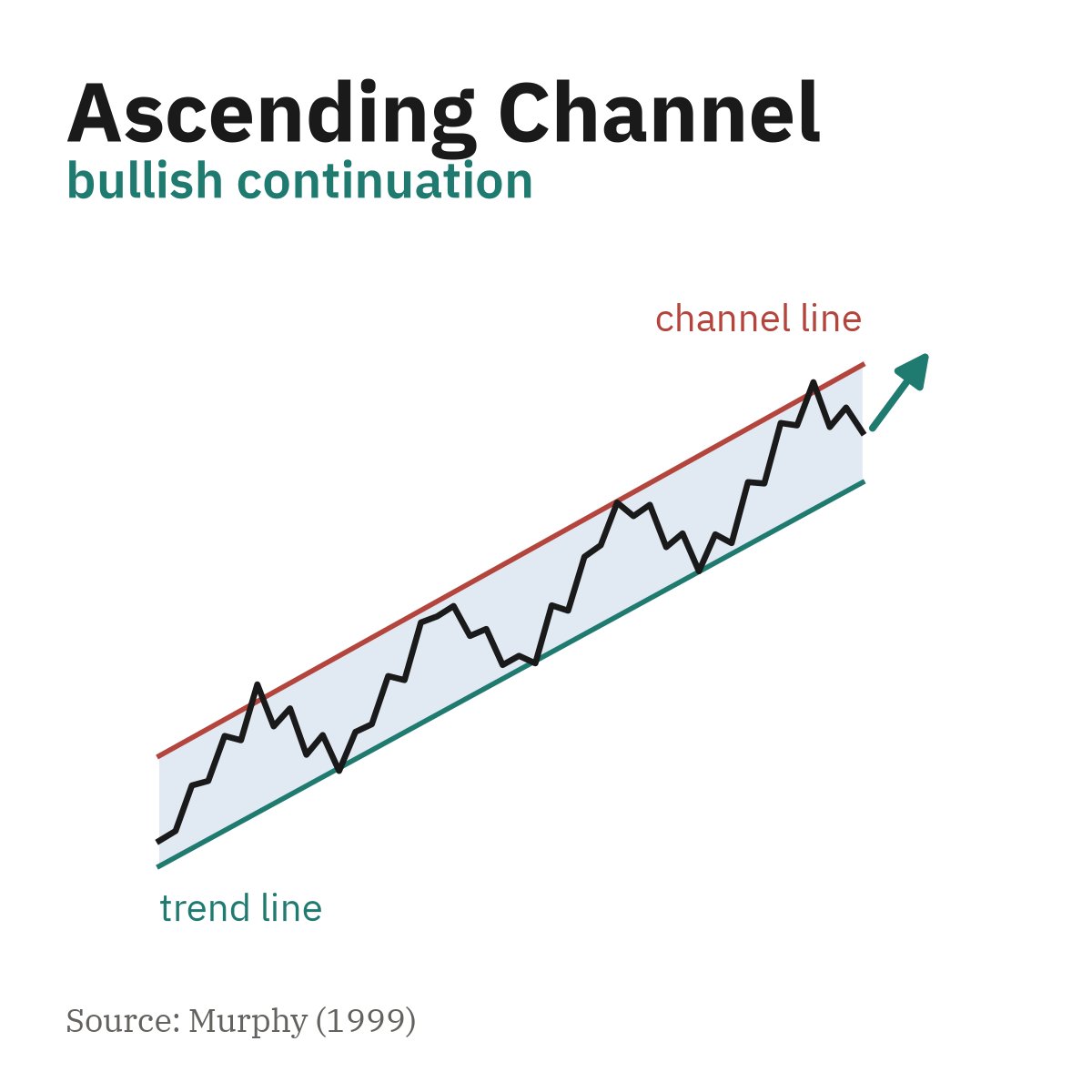 Ascending Channel
bullish continuation

channel line

trend line

Source: Murphy (1999)